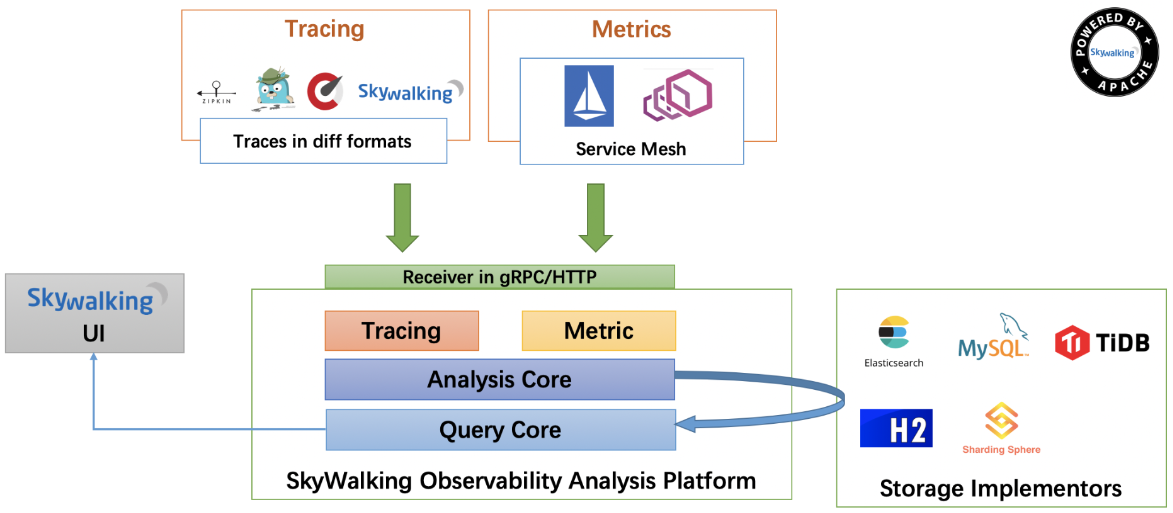 Tracing

ZIPKIN

Skywalking

Traces in diff formats

Metrics

Service Mesh

POWERED BY Skywalking APACHE

Receiver in gRPC/HTTP

Skywalking UI

Tracing

Metric

Analysis Core

Query Core

SkyWalking Observability Analysis Platform

Elasticsearch

MySQL

TiDB

H2

Sharding Sphere

Storage Implementors